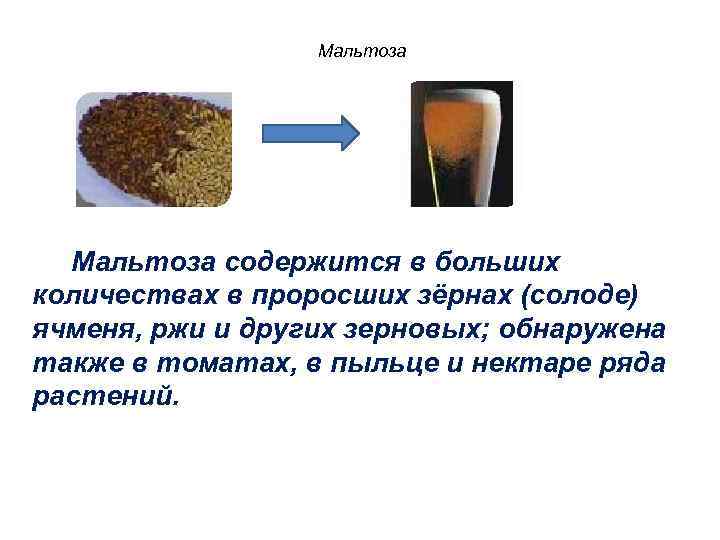 Мальтоза

Мальтоза содержится в больших количествах в проросших зёрнах (солоде) ячменя, ржи и других зерновых; обнаружена также в томатах, в пыльце и нектаре ряда растений.